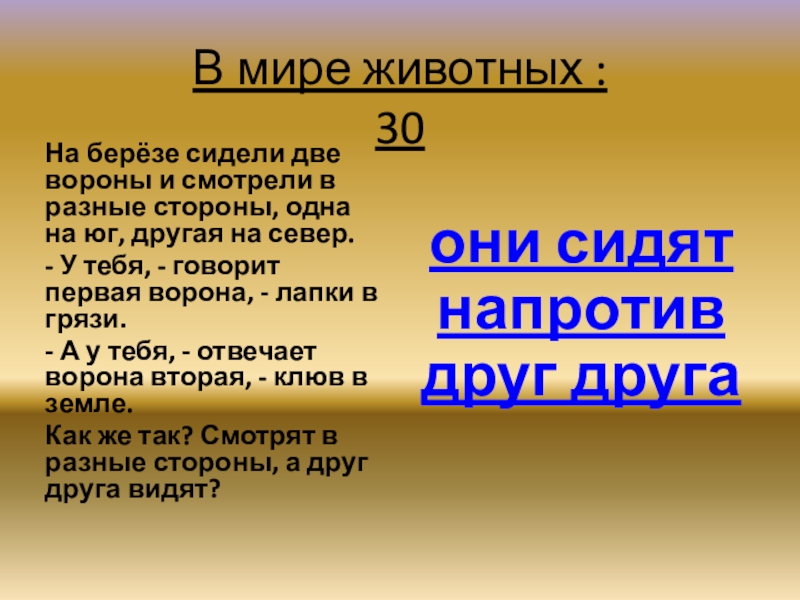 В мире животных : 30

На берёзе сидели две вороны и смотрели в разные стороны, одна на юг, другая на север.

- У тебя, - говорит первая ворона, - лапки в грязи.

- А у тебя, - отвечает ворона вторая, - клюв в земле.

Как же так? Смотрят в разные стороны, а друг друга видят?

они сидят напротив друг друга